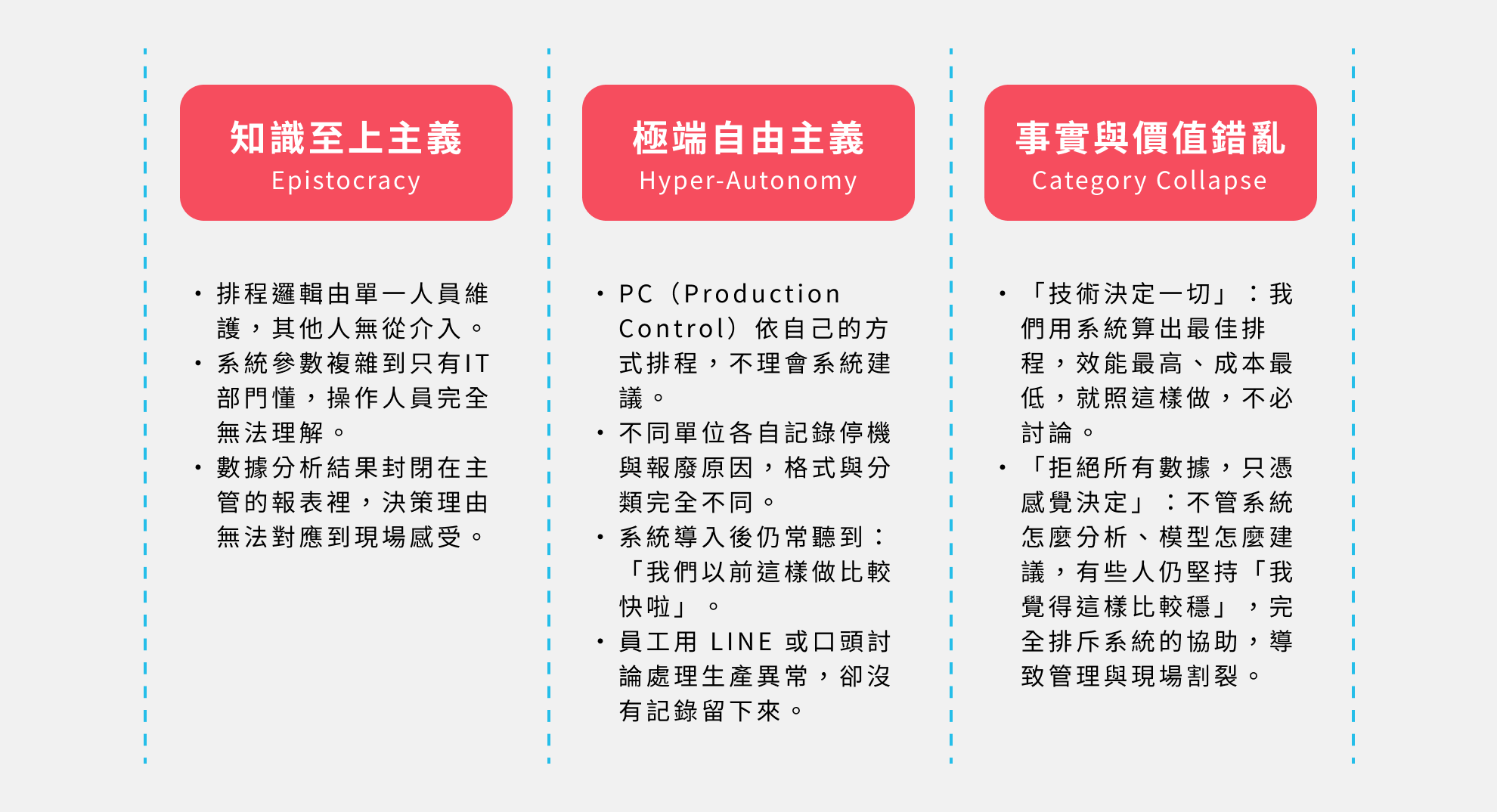 知識至上主義
Epistocracy

• 排程邏輯由單一人員維護，其他人無從介入。
• 系統參數複雜到只有IT部門懂，操作人員完全無法理解。
• 數據分析結果封閉在主管的報表裡，決策理由無法對應到現場感受。

極端自由主義
Hyper-Autonomy

• PC（Production Control）依自己的方式排程，不理會系統建議。
• 不同單位各自記錄停機與報廢原因，格式與分類完全不同。
• 系統導入後仍常聽到：「我們以前這樣做比較快啦」。
• 員工用 LINE 或口頭討論處理生產異常，卻沒有記錄留下來。

事實與價值錯亂
Category Collapse

• 「技術決定一切」：我們用系統算出最佳排程，效能最高、成本最低，就照這樣做，不必討論。
• 「拒絕所有數據，只憑感覺決定」：不管系統怎麼分析、模型怎麼建議，有些人仍堅持「我覺得這樣比較穩」，完全排斥系統的協助，導致管理與現場割裂。